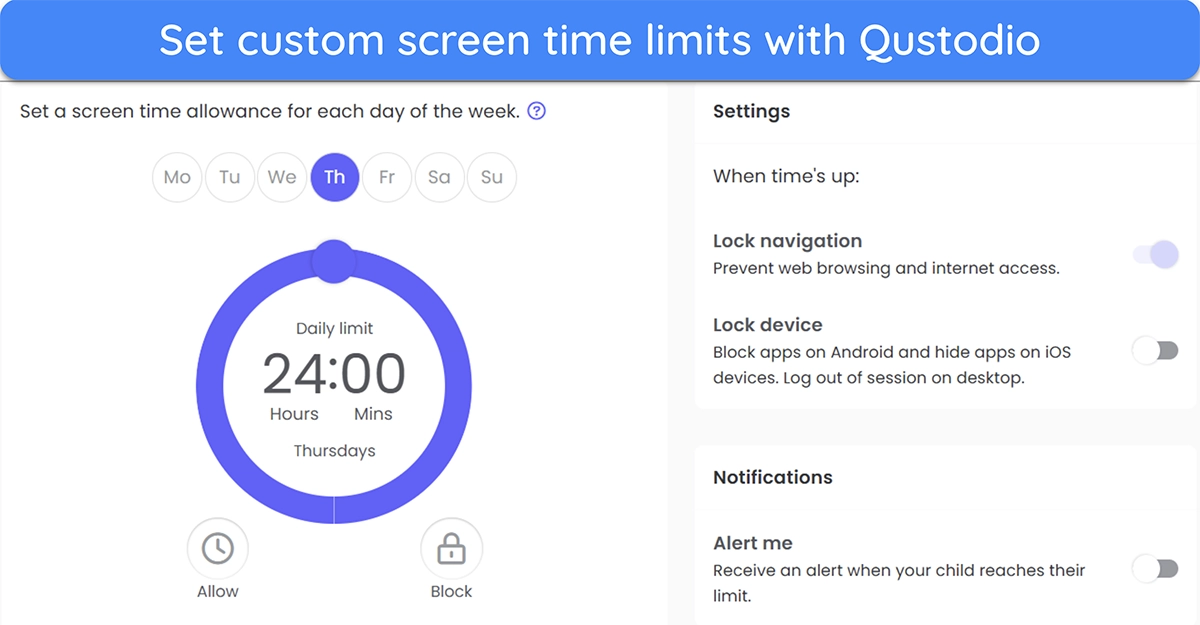 Set custom screen time limits with Qustodio

Set a screen time allowance for each day of the week. ?

Mo Tu We Th Fr Sa Su

Daily limit
24:00
Hours Mins
Thursdays

Allow

Block

Settings

When time's up:

Lock navigation
Prevent web browsing and internet access.

Lock device
Block apps on Android and hide apps on iOS devices. Log out of session on desktop.

Notifications

Alert me
Receive an alert when your child reaches their limit.